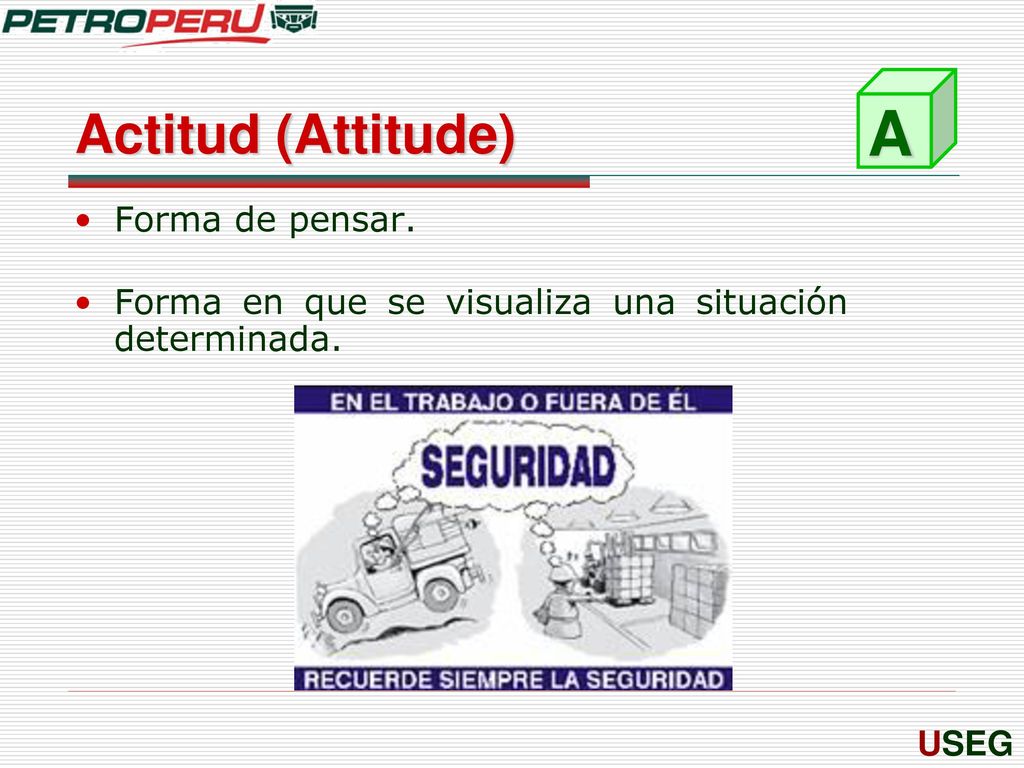 PETROPERU

Actitud (Attitude)

A

• Forma de pensar.

• Forma en que se visualiza una situación determinada.

EN EL TRABAJO O FUERA DE ÉL

SEGURIDAD

RECUERDE SIEMPRE LA SEGURIDAD

USEG